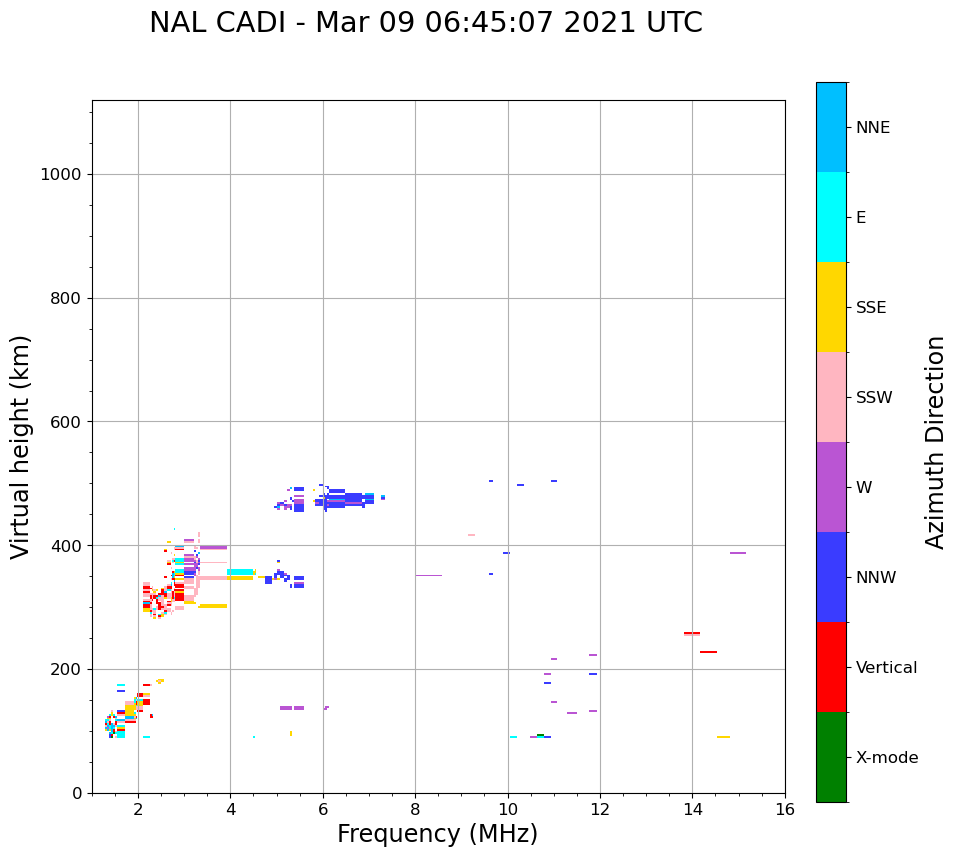 NAL CADI - Mar 09 06:45:07 2021 UTC

Virtual height (km)

1000
800
600
400
200
0

2
4
6
8
10
12
14
16

Frequency (MHz)

NNE
E
SSE
SSW
W
NNW
Vertical
X-mode

Azimuth Direction